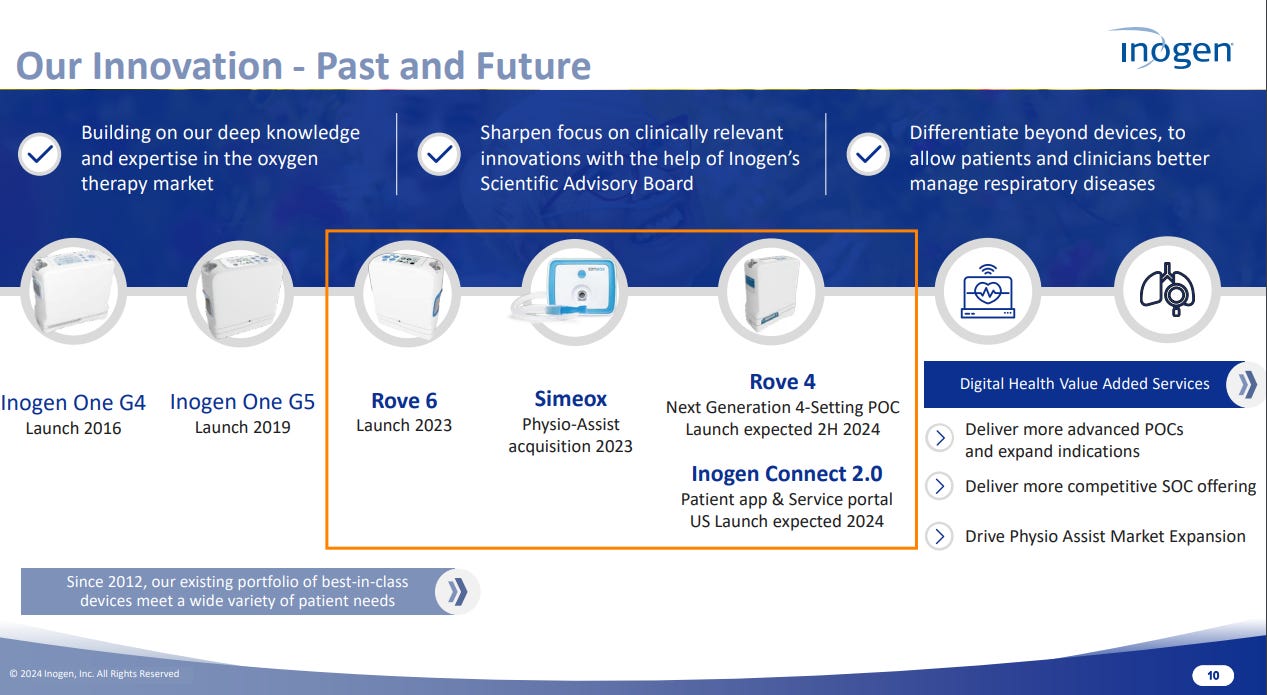 Our Innovation - Past and Future

inogen

Building on our deep knowledge and expertise in the oxygen therapy market

Sharpen focus on clinically relevant innovations with the help of Inogen's Scientific Advisory Board

Differentiate beyond devices, to allow patients and clinicians better manage respiratory diseases

Inogen One G4
Launch 2016

Inogen One G5
Launch 2019

Rove 6
Launch 2023

Simeox
Physio-Assist acquisition 2023

Rove 4
Next Generation 4-Setting POC
Launch expected 2H 2024

Inogen Connect 2.0
Patient app & Service portal
US Launch expected 2024

Digital Health Value Added Services

Deliver more advanced POCs and expand indications

Deliver more competitive SOC offering

Drive Physio Assist Market Expansion

Since 2012, our existing portfolio of best-in-class devices meet a wide variety of patient needs

© 2024 Inogen, Inc. All Rights Reserved

10